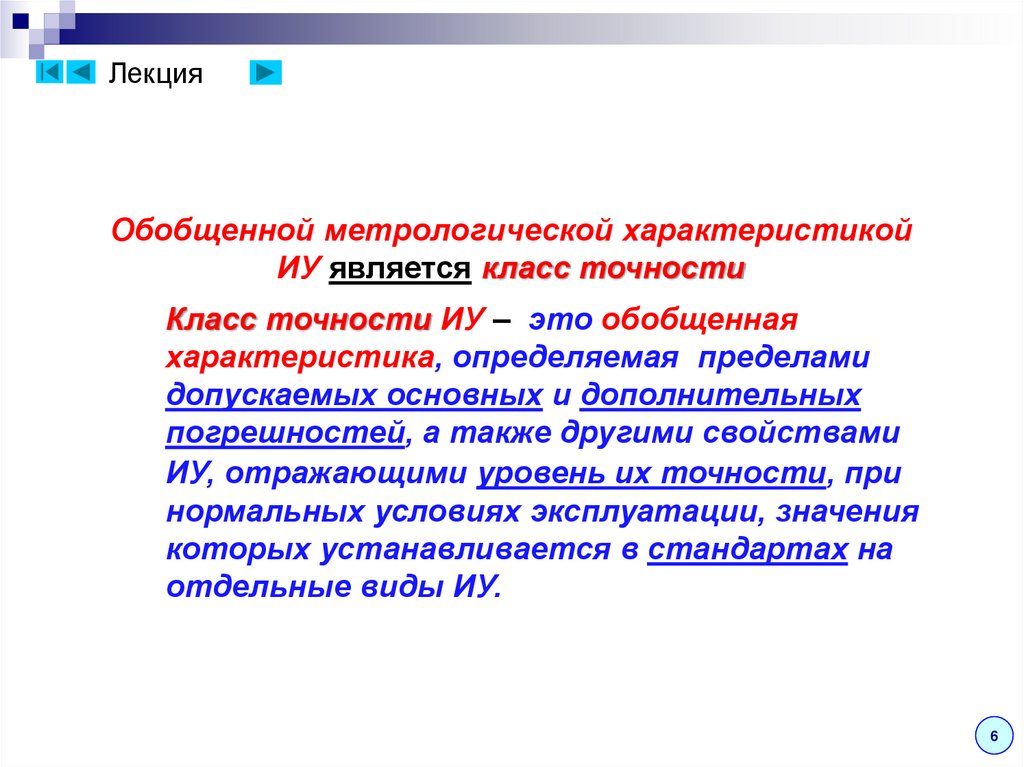 Лекция

Обобщенной метрологической характеристикой ИУ является класс точности

Класс точности ИУ – это обобщенная характеристика, определяемая пределами допускаемых основных и дополнительных погрешностей, а также другими свойствами ИУ, отражающими уровень их точности, при нормальных условиях эксплуатации, значения которых устанавливается в стандартах на отдельные виды ИУ.

6